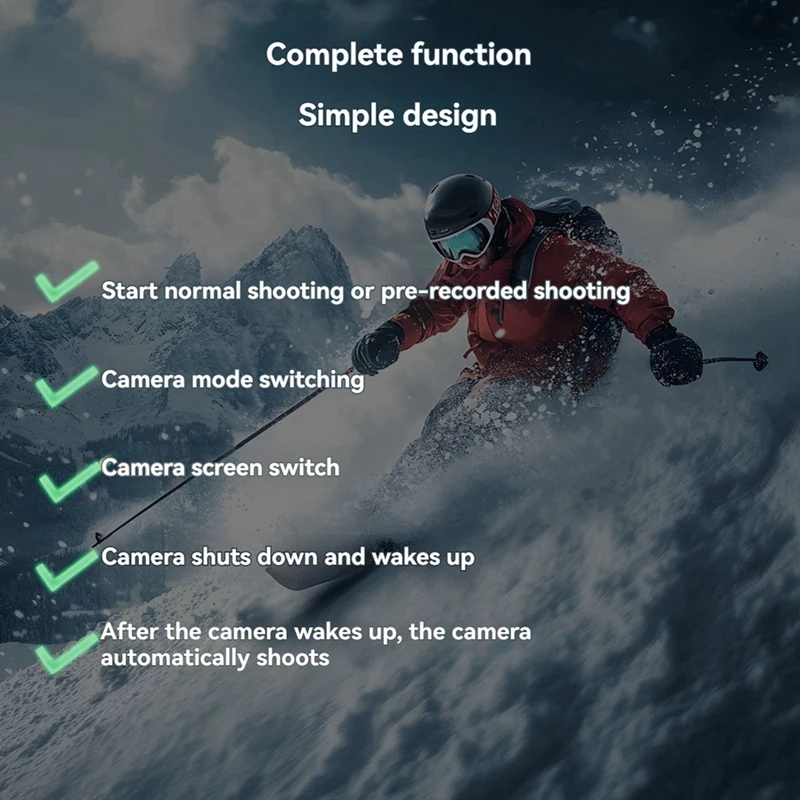 Complete function

Simple design

Start normal shooting or pre-recorded shooting

Camera mode switching

Camera screen switch

Camera shuts down and wakes up

After the camera wakes up, the camera automatically shoots